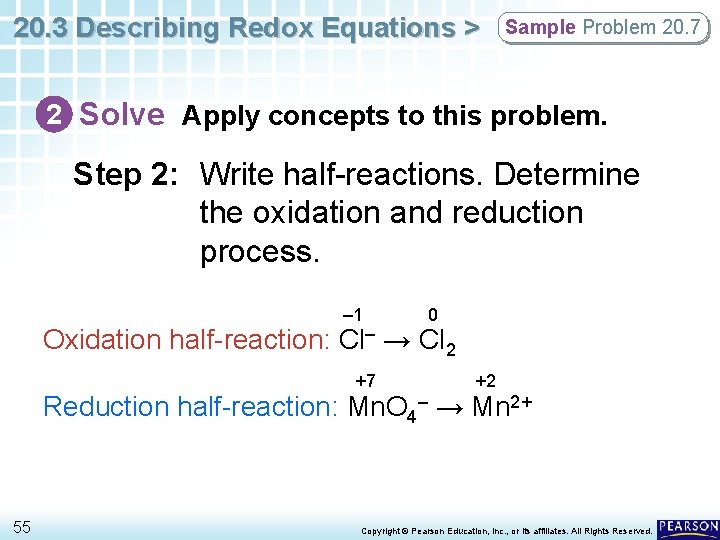 20.3 Describing Redox Equations > Sample Problem 20.7

2 Solve Apply concepts to this problem.

Step 2: Write half-reactions. Determine the oxidation and reduction process.

Oxidation half-reaction: $\overset{-1}{Cl^-} \rightarrow \overset{0}{Cl_2}$

Reduction half-reaction: $\overset{+7}{MnO_4^-} \rightarrow \overset{+2}{Mn^{2+}}$

55

Copyright © Pearson Education, Inc., or its affiliates. All Rights Reserved.

PEARSON